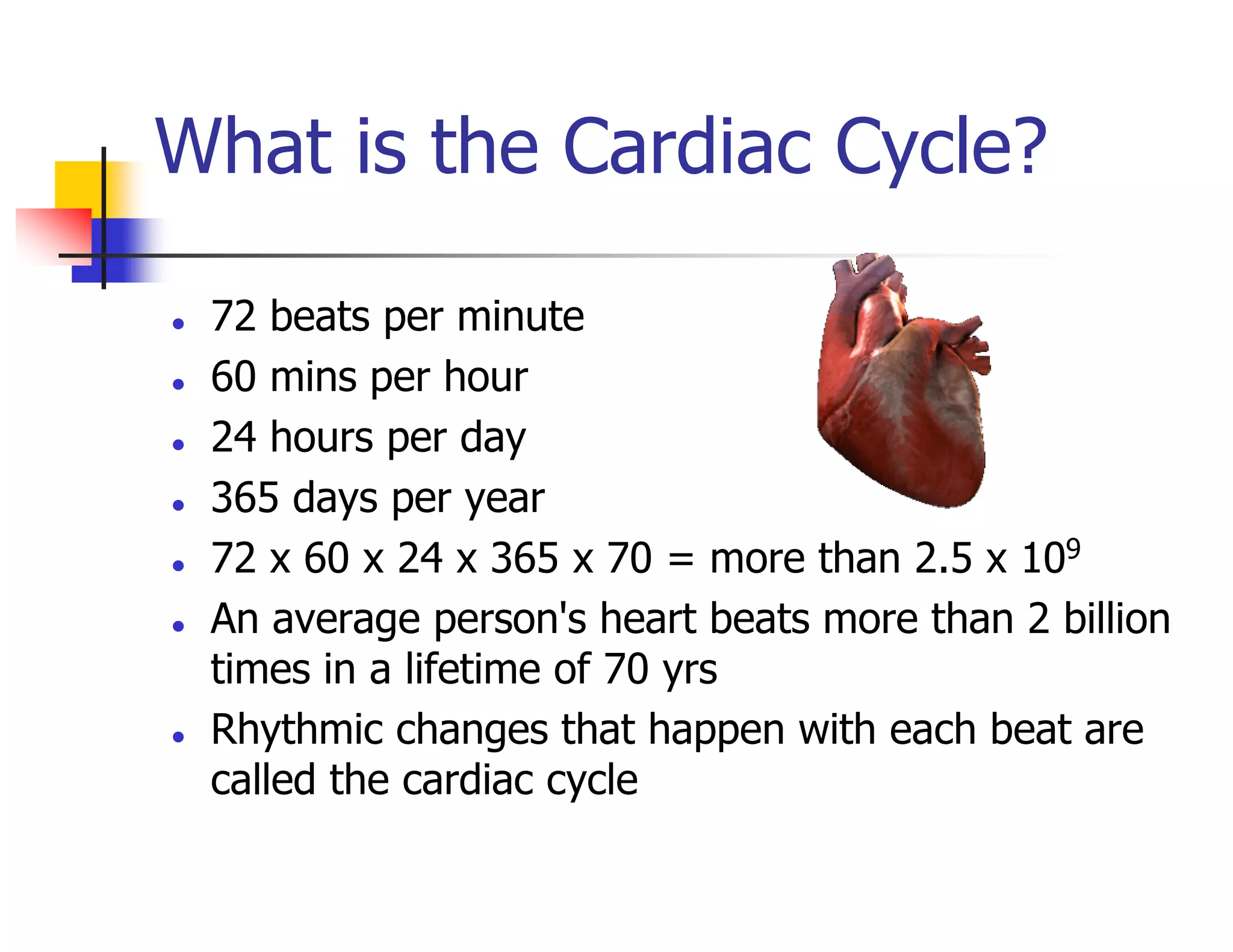 What is the Cardiac Cycle?

- 72 beats per minute
- 60 mins per hour
- 24 hours per day
- 365 days per year
- 72 x 60 x 24 x 365 x 70 = more than 2.5 x $10^9$
- An average person's heart beats more than 2 billion times in a lifetime of 70 yrs
- Rhythmic changes that happen with each beat are called the cardiac cycle